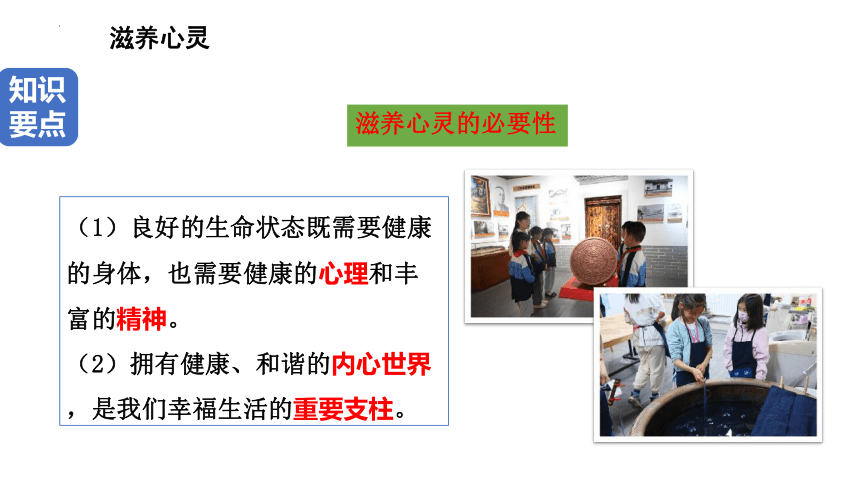 滋养心灵

知识要点

滋养心灵的必要性

（1）良好的生命状态既需要健康的身体，也需要健康的心理和丰富的精神。

（2）拥有健康、和谐的内心世界，是我们幸福生活的重要支柱。